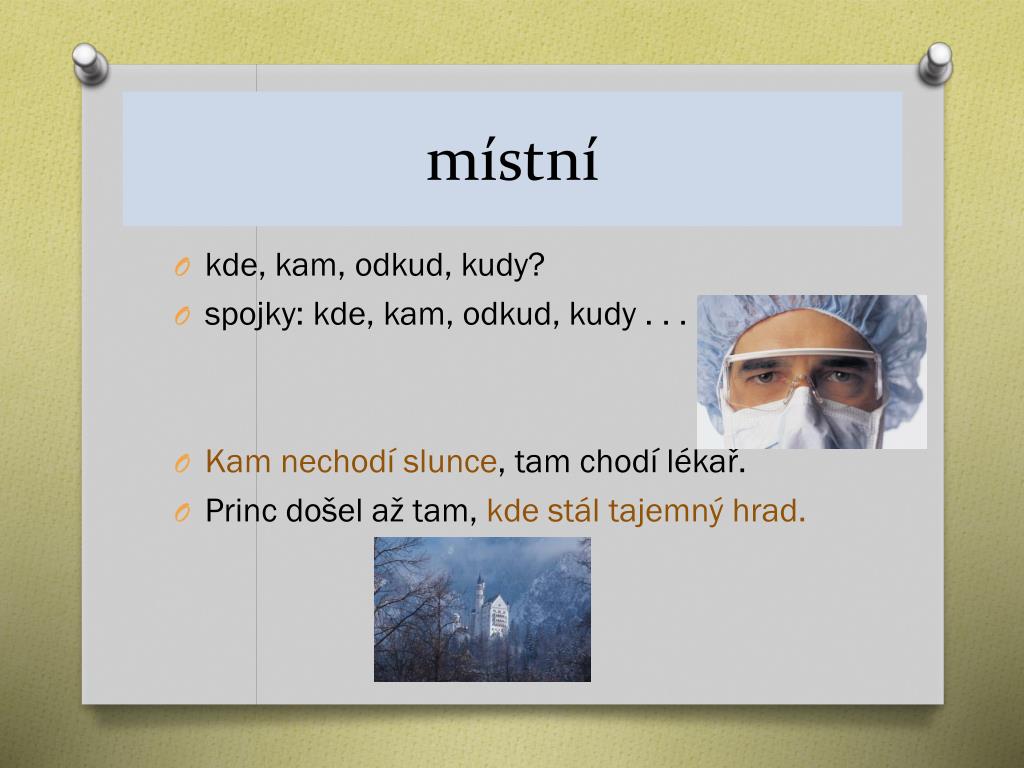 místní

kde, kam, odkud, kudy?

spojky: kde, kam, odkud, kudy . . .

Kam nechodí slunce, tam chodí lékař.

Princ došel až tam, kde stál tajemný hrad.